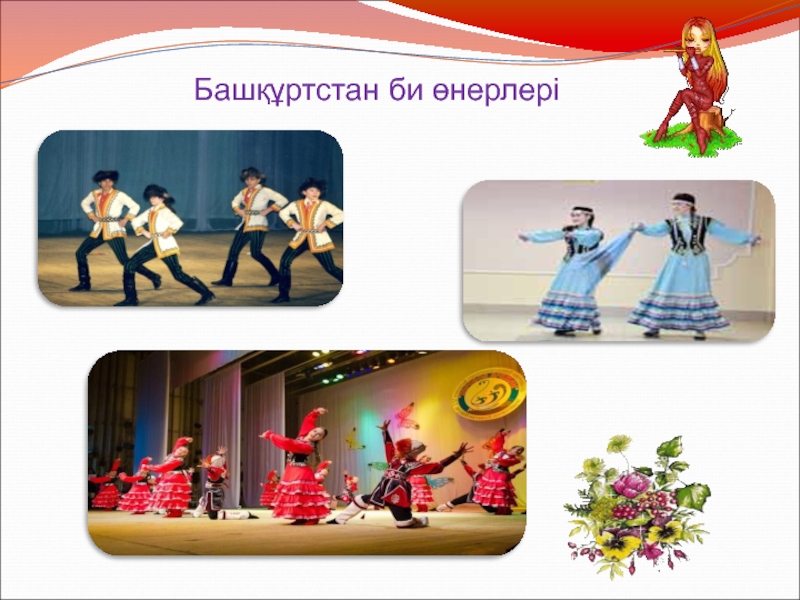 Башқұртстан би өнерлері